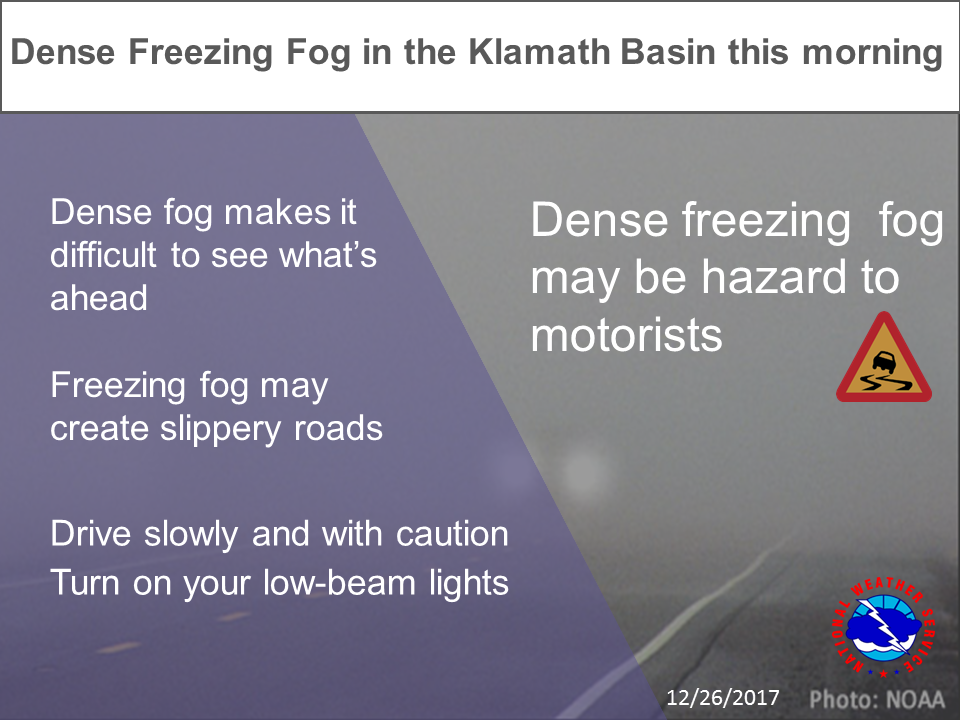 Dense Freezing Fog in the Klamath Basin this morning

Dense fog makes it difficult to see what's ahead

Freezing fog may create slippery roads

Drive slowly and with caution
Turn on your low-beam lights

Dense freezing fog may be hazard to motorists

NATIONAL WEATHER SERVICE

12/26/2017

Photo: NOAA